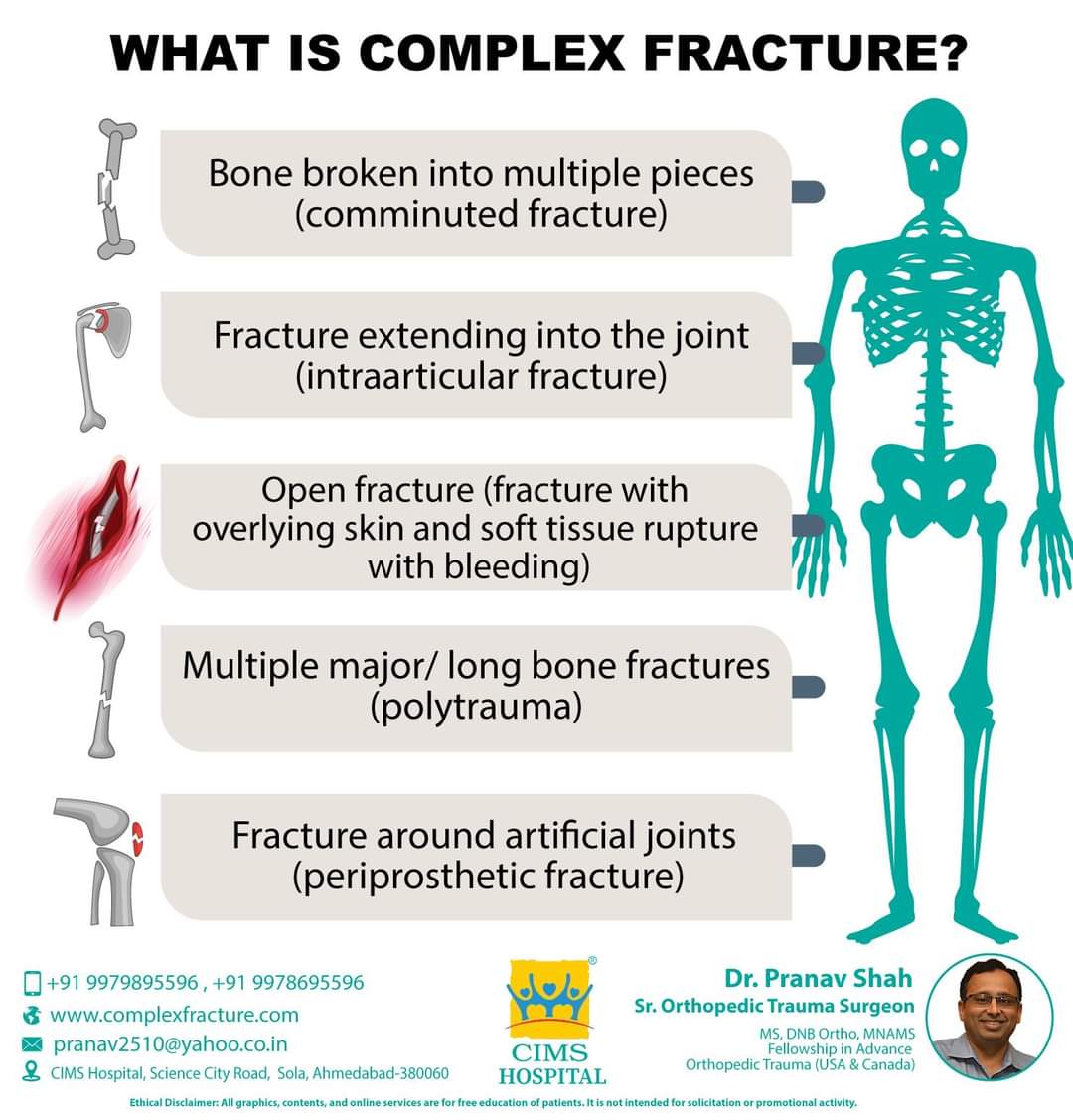 WHAT IS COMPLEX FRACTURE?

Bone broken into multiple pieces (comminuted fracture)

Fracture extending into the joint (intraarticular fracture)

Open fracture (fracture with overlying skin and soft tissue rupture with bleeding)

Multiple major/ long bone fractures (polytrauma)

Fracture around artificial joints (periprosthetic fracture)

+91 9979895596 , +91 9978695596
www.complexfracture.com
pranav2510@yahoo.co.in
CIMS Hospital, Science City Road, Sola, Ahmedabad-380060

CIMS HOSPITAL

Dr. Pranav Shah
Sr. Orthopedic Trauma Surgeon
MS, DNB Ortho, MNAMS
Fellowship in Advance
Orthopedic Trauma (USA & Canada)

Ethical Disclaimer: All graphics, contents, and online services are for free education of patients. It is not intended for solicitation or promotional activity.